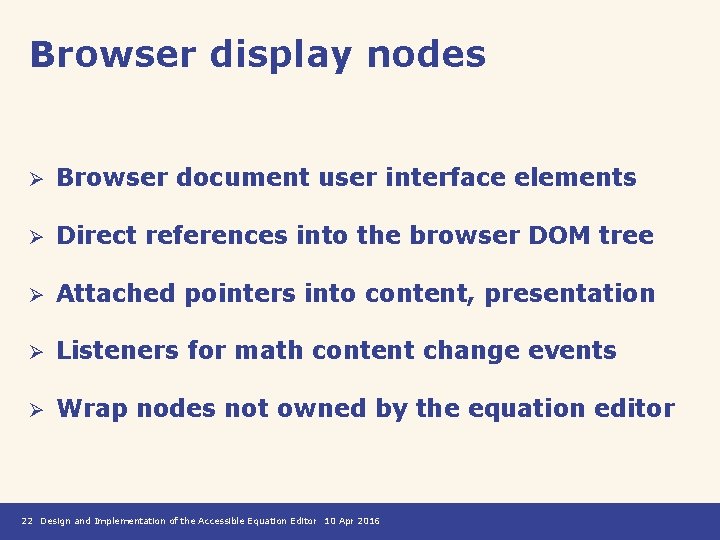 Browser display nodes

➢ Browser document user interface elements

➢ Direct references into the browser DOM tree

➢ Attached pointers into content, presentation

➢ Listeners for math content change events

➢ Wrap nodes not owned by the equation editor

22 Design and Implementation of the Accessible Equation Editor 10 Apr 2016